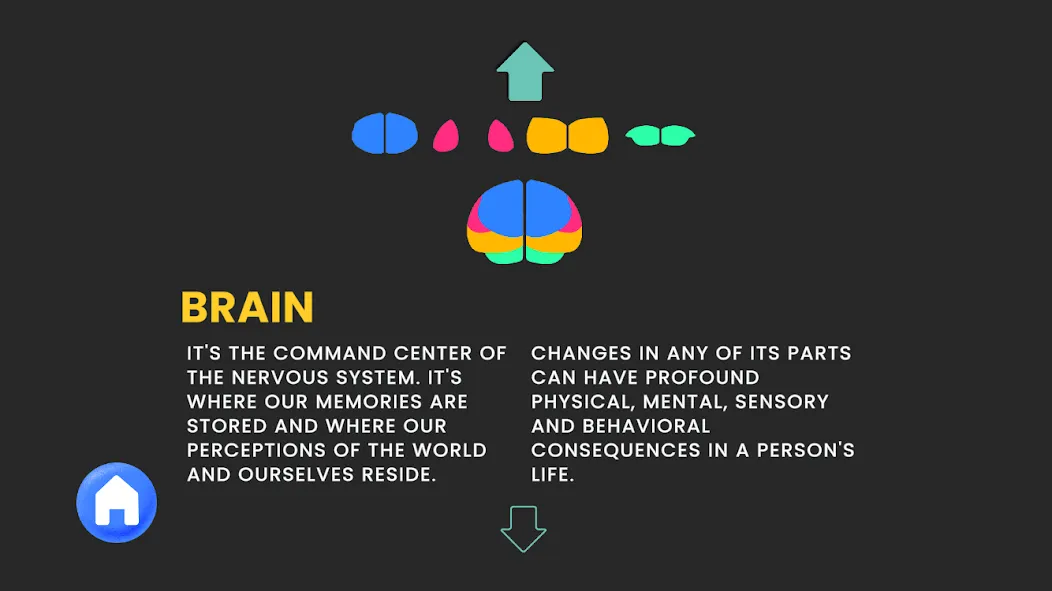 BRAIN

IT'S THE COMMAND CENTER OF THE NERVOUS SYSTEM. IT'S WHERE OUR MEMORIES ARE STORED AND WHERE OUR PERCEPTIONS OF THE WORLD AND OURSELVES RESIDE.

CHANGES IN ANY OF ITS PARTS CAN HAVE PROFOUND PHYSICAL, MENTAL, SENSORY AND BEHAVIORAL CONSEQUENCES IN A PERSON'S LIFE.